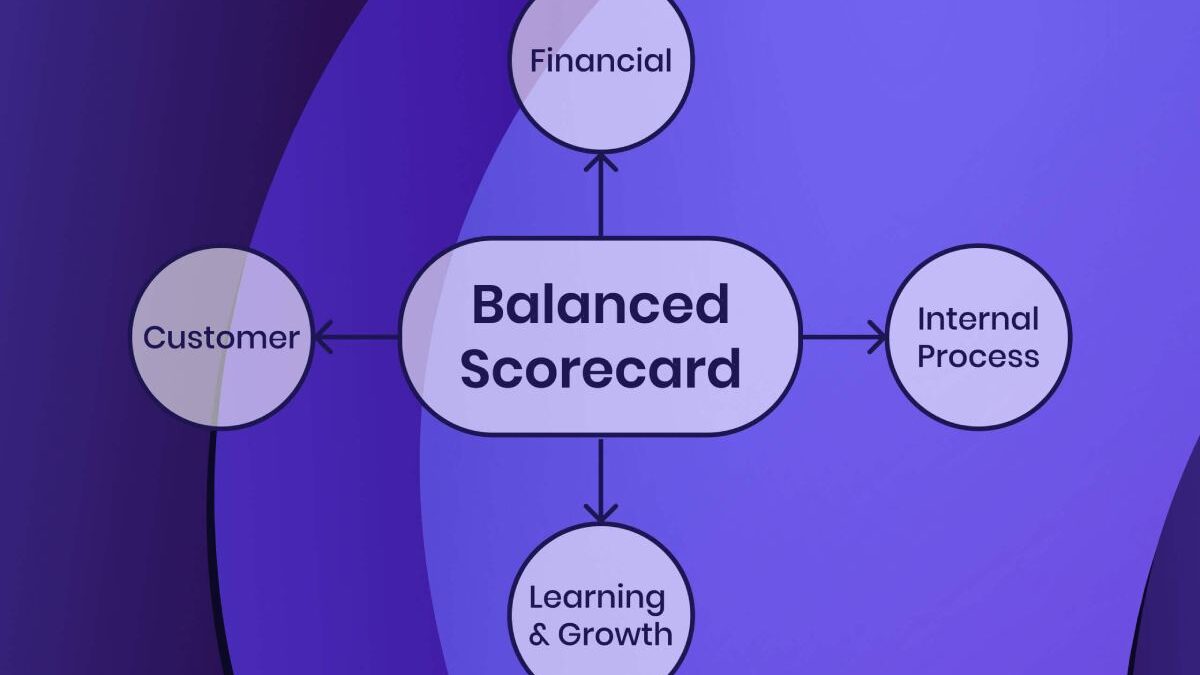 Financial

Customer

Balanced Scorecard

Internal Process

Learning & Growth